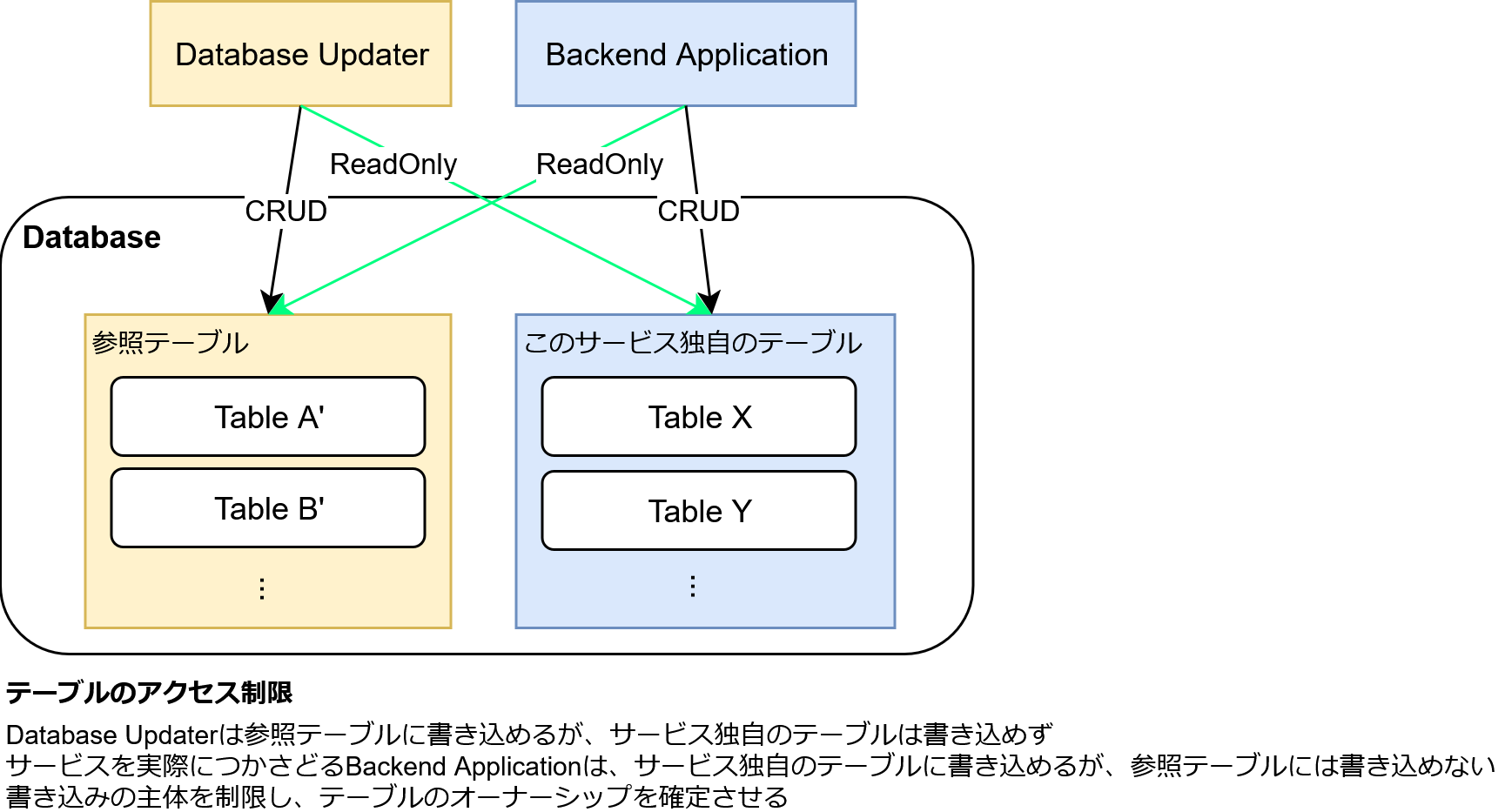 Database Updater

Backend Application

ReadOnly

ReadOnly

CRUD

CRUD

Database

参照テーブル

Table A'

Table B'

⋮

このサービス独自のテーブル

Table X

Table Y

⋮

テーブルのアクセス制限

Database Updaterは参照テーブルに書き込めるが、サービス独自のテーブルは書き込めず
サービスを実際につかさどるBackend Applicationは、サービス独自のテーブルに書き込めるが、参照テーブルには書き込めない
書き込みの主体を制限し、テーブルのオーナーシップを確定させる